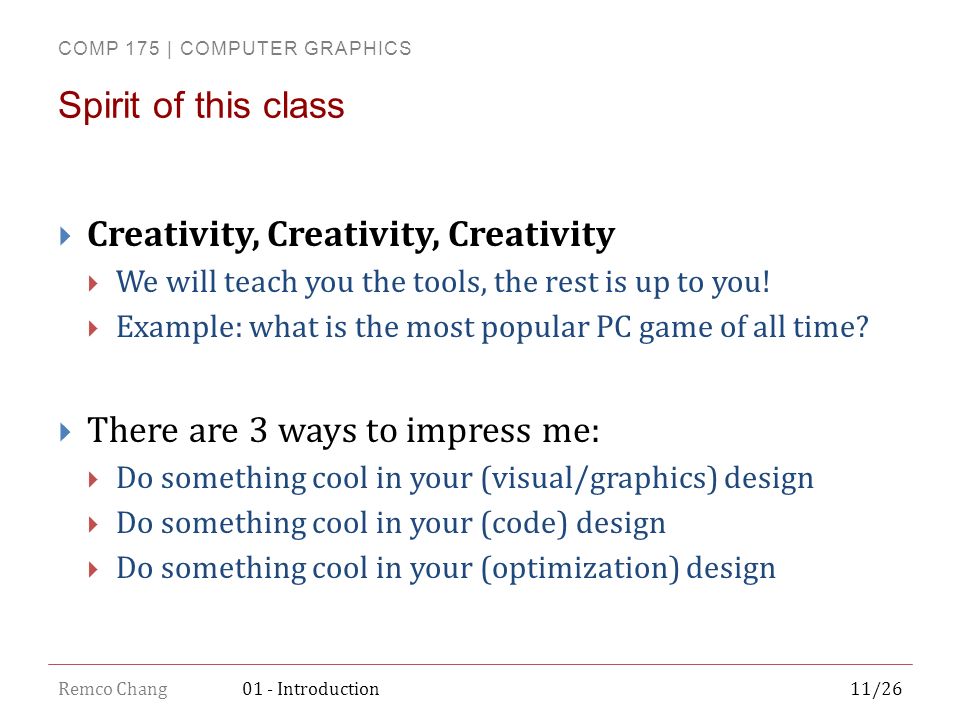 COMP 175 | COMPUTER GRAPHICS

Spirit of this class

Creativity, Creativity, Creativity
We will teach you the tools, the rest is up to you!
Example: what is the most popular PC game of all time?

There are 3 ways to impress me:
Do something cool in your (visual/graphics) design
Do something cool in your (code) design
Do something cool in your (optimization) design

Remco Chang 01 - Introduction 11/26